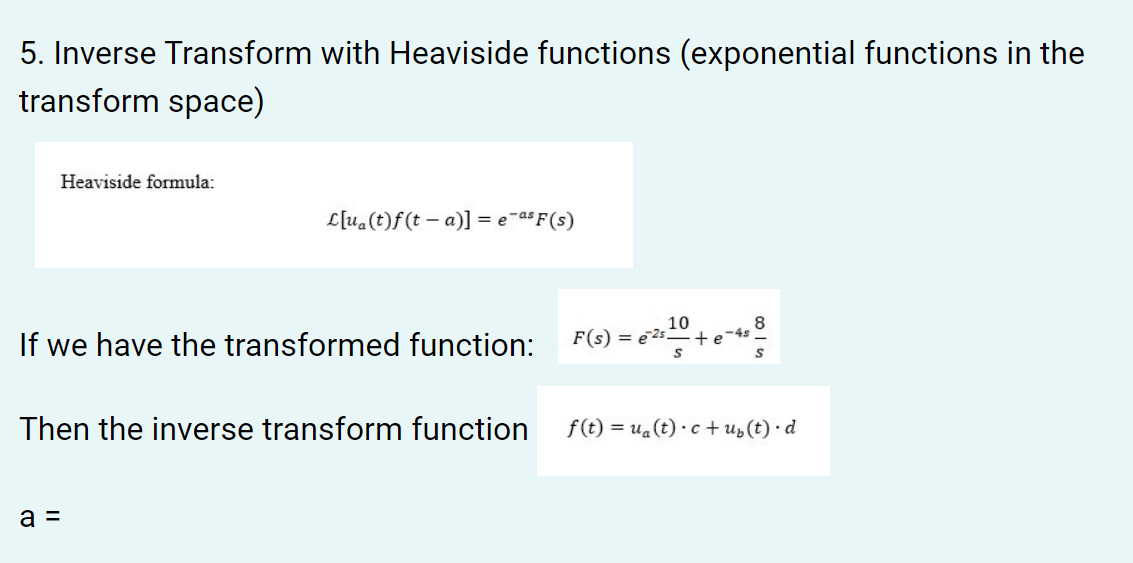 5. Inverse Transform with Heaviside functions (exponential functions in the transform space)

Heaviside formula:

$\mathcal{L}[u_a(t)f(t-a)] = e^{-as}F(s)$

If we have the transformed function: $F(s) = e^{-2s}\frac{10}{s} + e^{-4s}\frac{8}{s}$

Then the inverse transform function $f(t) = u_a(t) \cdot c + u_b(t) \cdot d$

a =